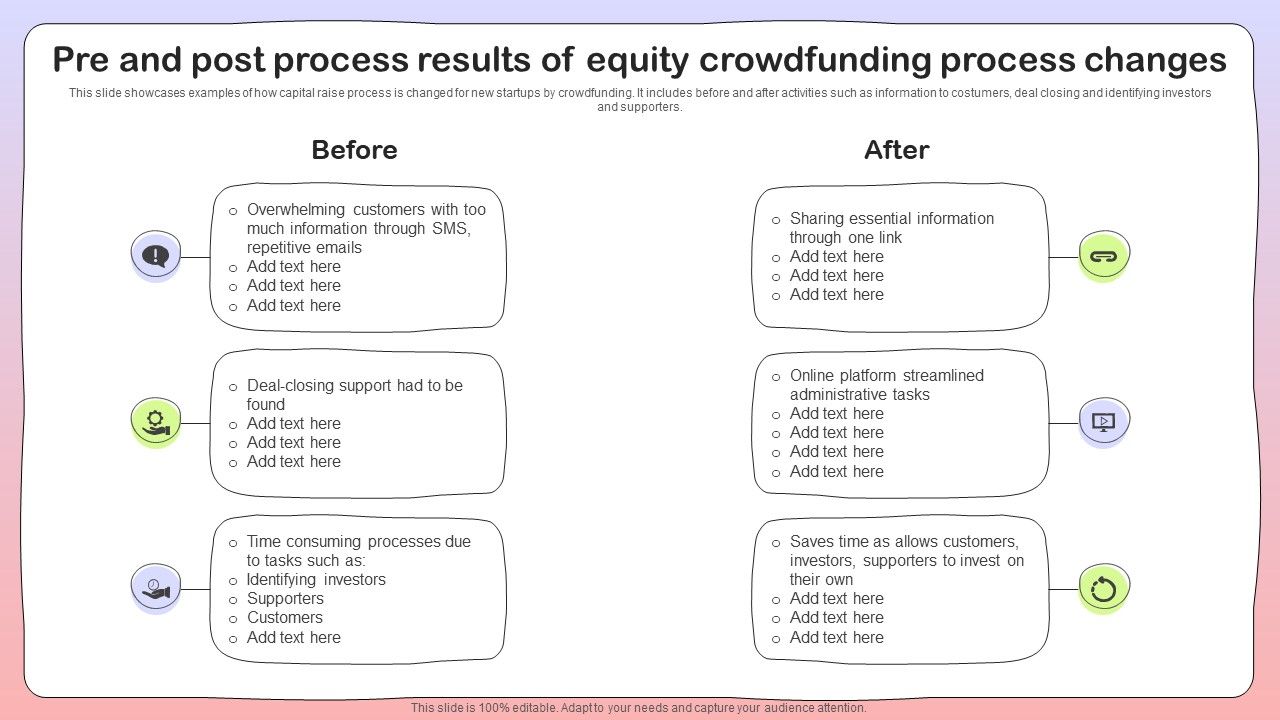 Pre and post process results of equity crowdfunding process changes

This slide showcases examples of how capital raise process is changed for new startups by crowdfunding. It includes before and after activities such as information to costumers, deal closing and identifying investors and supporters.

Before

o Overwhelming customers with too much information through SMS, repetitive emails
o Add text here
o Add text here
o Add text here

o Deal-closing support had to be found
o Add text here
o Add text here
o Add text here

o Time consuming processes due to tasks such as:
o Identifying investors
o Supporters
o Customers
o Add text here

After

o Sharing essential information through one link
o Add text here
o Add text here
o Add text here

o Online platform streamlined administrative tasks
o Add text here
o Add text here
o Add text here
o Add text here

o Saves time as allows customers, investors, supporters to invest on their own
o Add text here
o Add text here
o Add text here

This slide is 100% editable. Adapt to your needs and capture your audience attention.